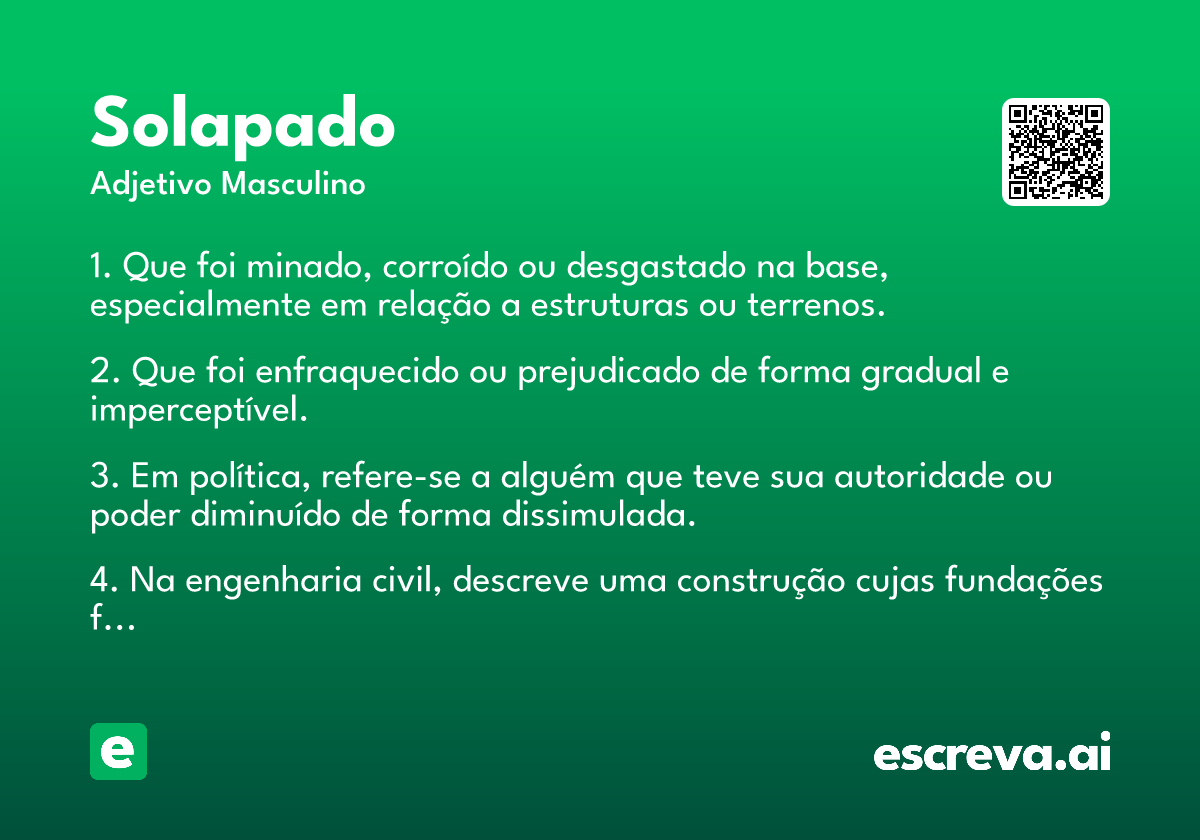 Solapado
Adjetivo Masculino

1. Que foi minado, corroído ou desgastado na base, especialmente em relação a estruturas ou terrenos.

2. Que foi enfraquecido ou prejudicado de forma gradual e imperceptível.

3. Em política, refere-se a alguém que teve sua autoridade ou poder diminuído de forma dissimulada.

4. Na engenharia civil, descreve uma construção cujas fundações f...

e

escreva.ai